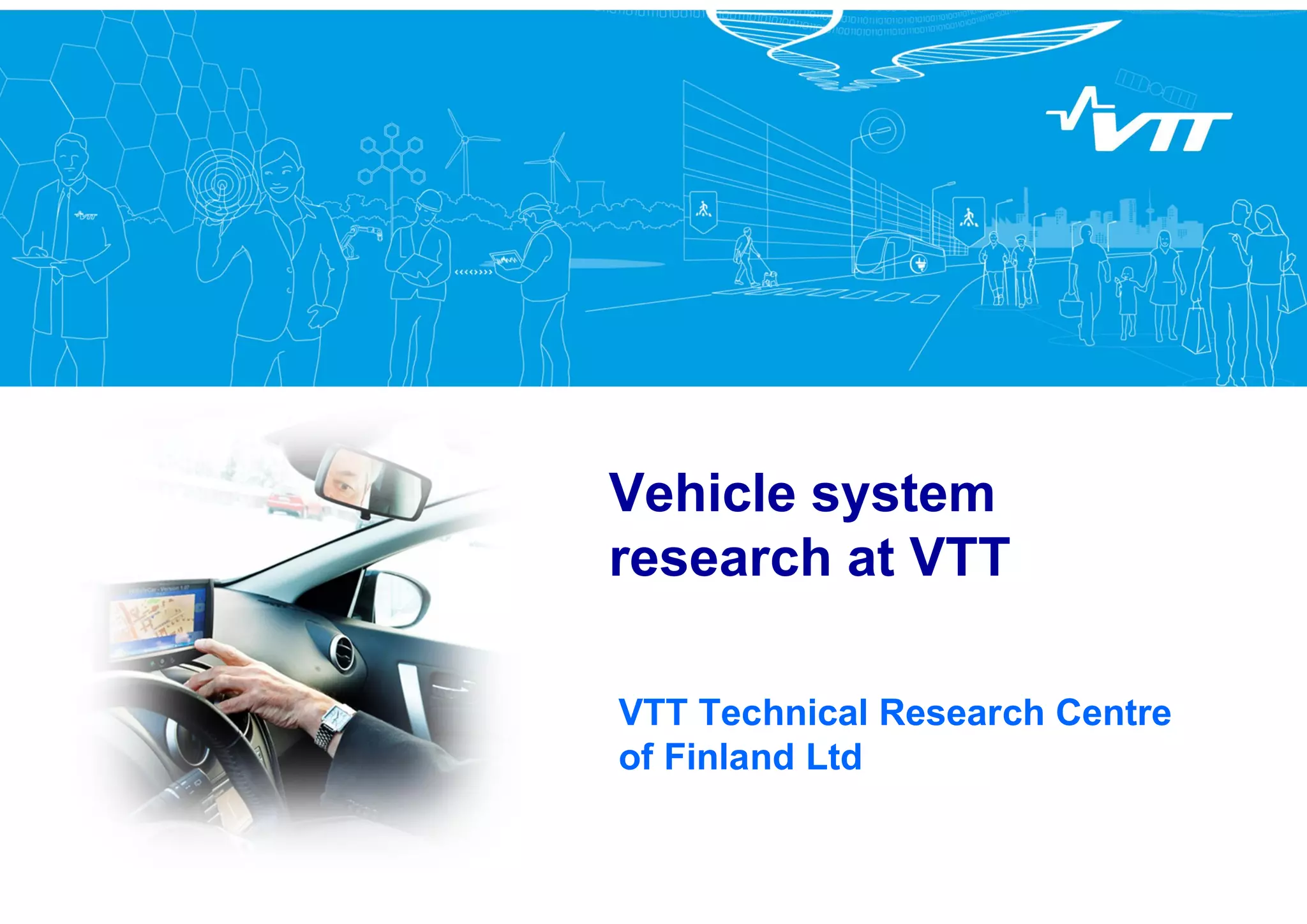 VTT

Vehicle system research at VTT

VTT Technical Research Centre of Finland Ltd